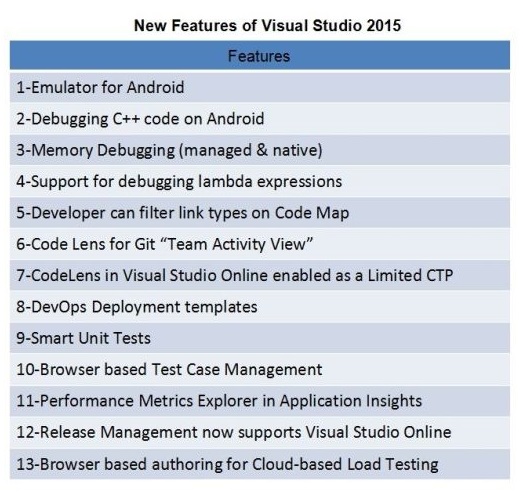 New Features of Visual Studio 2015

| Features |
|---|
| 1-Emulator for Android |
| 2-Debugging C++ code on Android |
| 3-Memory Debugging (managed & native) |
| 4-Support for debugging lambda expressions |
| 5-Developer can filter link types on Code Map |
| 6-Code Lens for Git “Team Activity View” |
| 7-CodeLens in Visual Studio Online enabled as a Limited CTP |
| 8-DevOps Deployment templates |
| 9-Smart Unit Tests |
| 10-Browser based Test Case Management |
| 11-Performance Metrics Explorer in Application Insights |
| 12-Release Management now supports Visual Studio Online |
| 13-Browser based authoring for Cloud-based Load Testing |